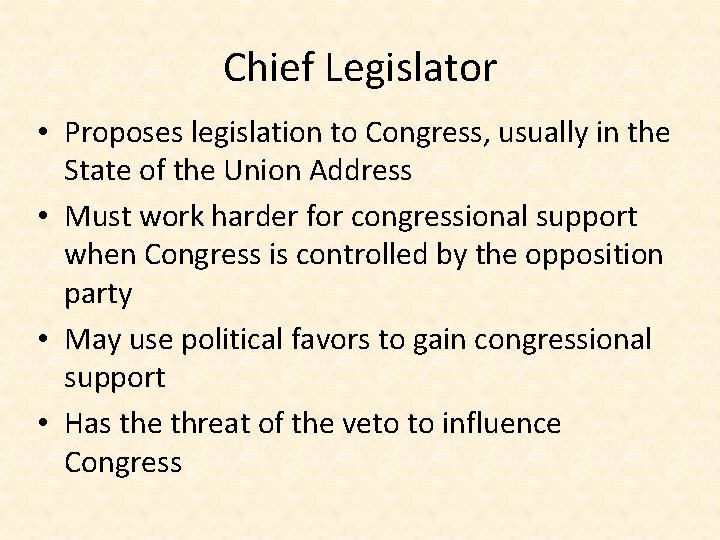 Chief Legislator

• Proposes legislation to Congress, usually in the State of the Union Address
• Must work harder for congressional support when Congress is controlled by the opposition party
• May use political favors to gain congressional support
• Has the threat of the veto to influence Congress